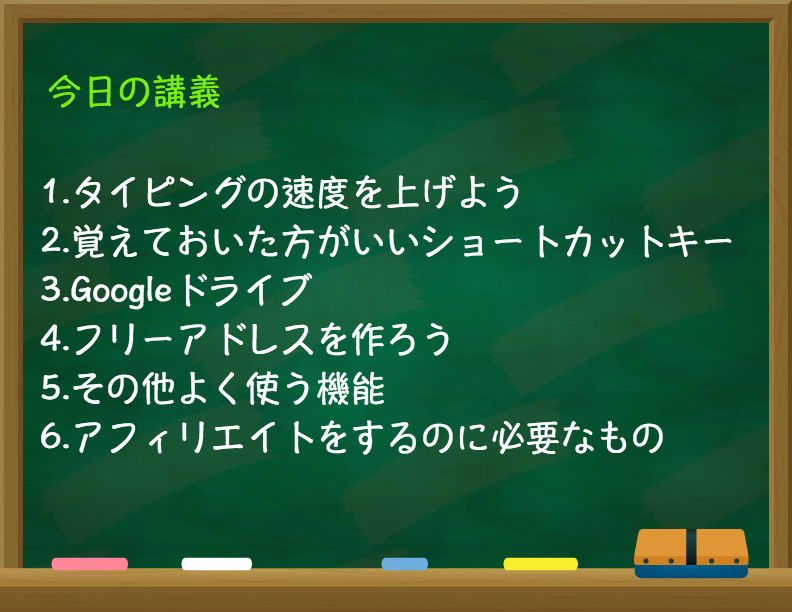 今日の講義

1.タイピングの速度を上げよう
2.覚えておいた方がいいショートカットキー
3.Googleドライブ
4.フリーアドレスを作ろう
5.その他よく使う機能
6.アフィリエイトをするのに必要なもの